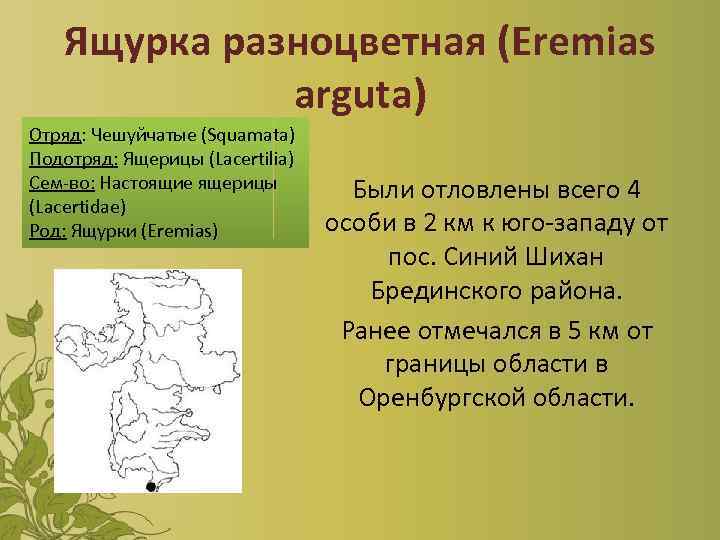 Ящурка разноцветная (Eremias arguta)

Отряд: Чешуйчатые (Squamata)
Подотряд: Ящерицы (Lacertilia)
Сем-во: Настоящие ящерицы (Lacertidae)
Род: Ящурки (Eremias)

Были отловлены всего 4 особи в 2 км к юго-западу от пос. Синий Шихан Брединского района.

Ранее отмечался в 5 км от границы области в Оренбургской области.